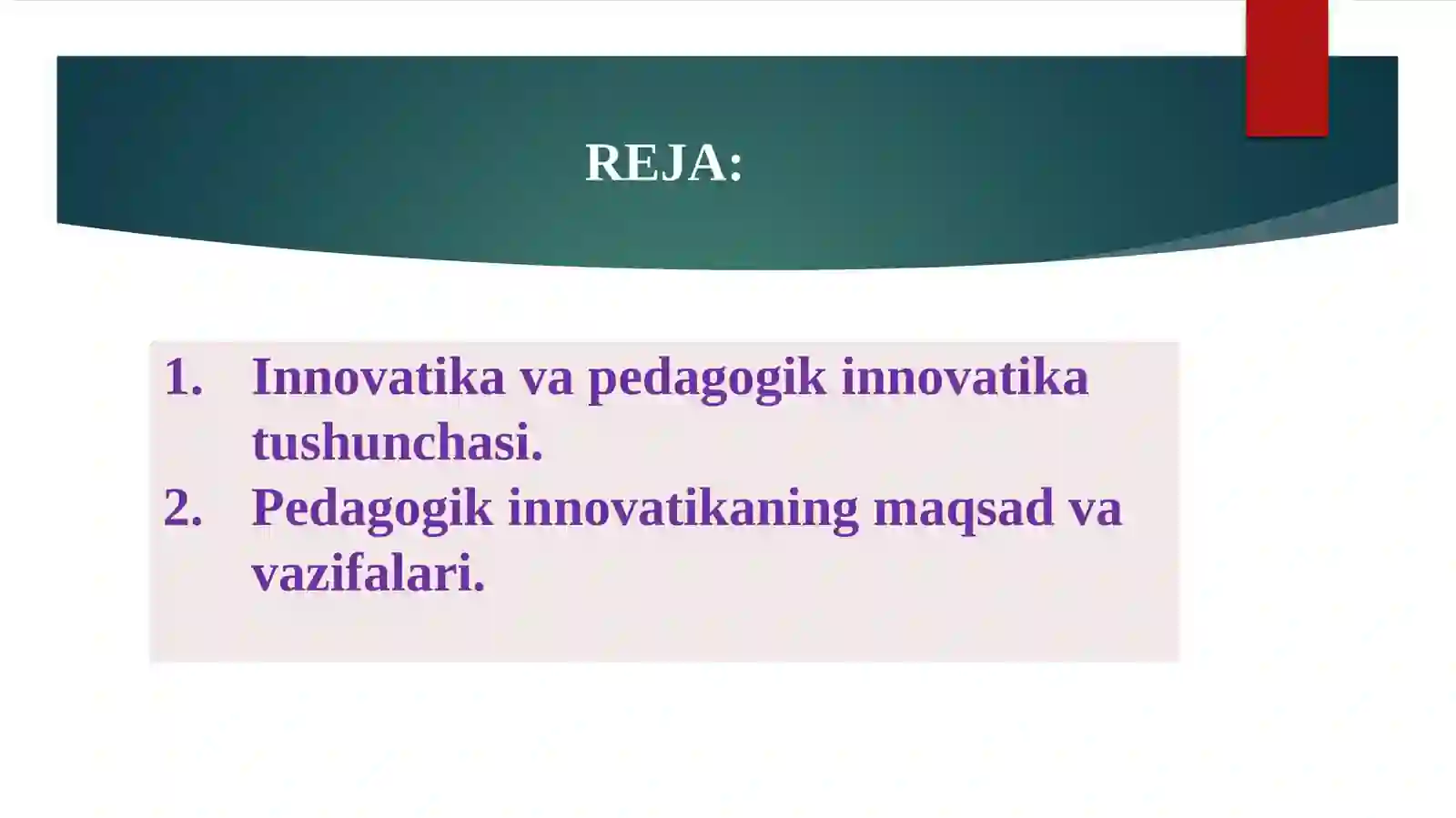 REJA:

1. Innovatika va pedagogik innovatika tushunchasi.
2. Pedagogik innovatikaning maqsad va vazifalari.